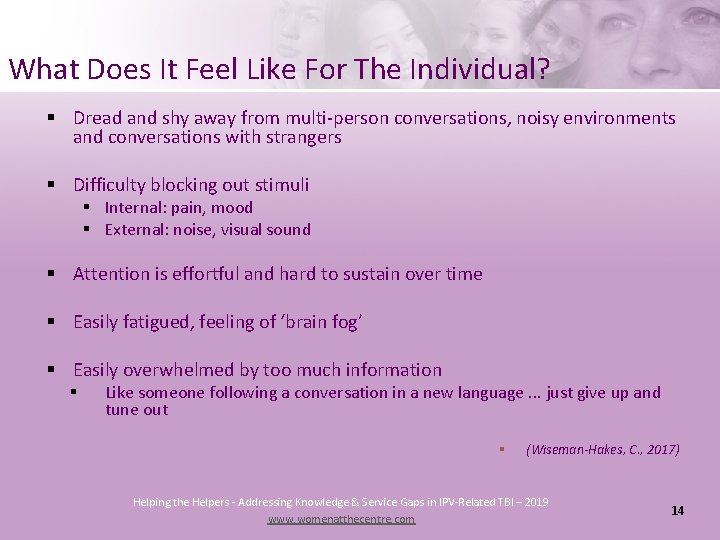 What Does It Feel Like For The Individual?

▪ Dread and shy away from multi-person conversations, noisy environments and conversations with strangers

▪ Difficulty blocking out stimuli
▪ Internal: pain, mood
▪ External: noise, visual sound

▪ Attention is effortful and hard to sustain over time

▪ Easily fatigued, feeling of 'brain fog'

▪ Easily overwhelmed by too much information
▪ Like someone following a conversation in a new language ... just give up and tune out

▪ (Wiseman-Hakes, C., 2017)

Helping the Helpers - Addressing Knowledge & Service Gaps in IPV-Related TBI – 2019
www.womenatthecentre.com

14